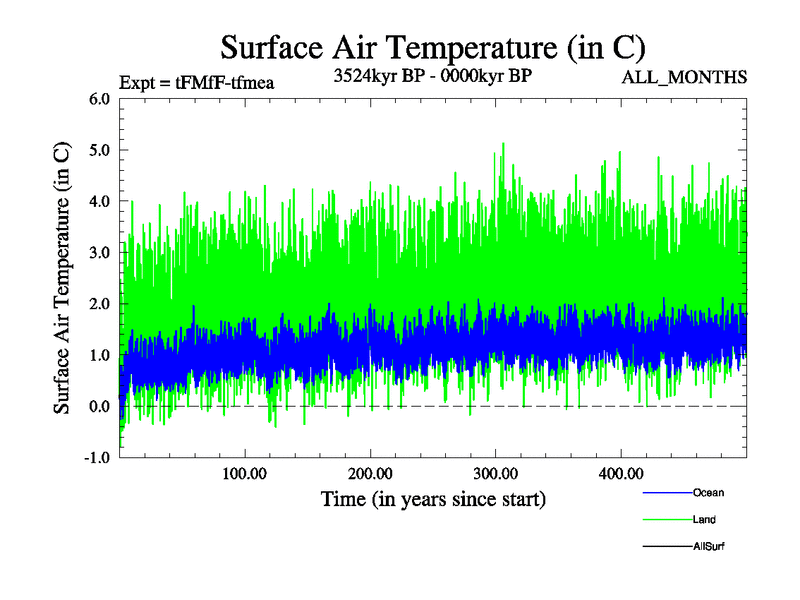 Surface Air Temperature (in C)

Expt = tFMfF-tfmea

3524kyr BP - 0000kyr BP

ALL_MONTHS

Surface Air Temperature (in C)

6.0
5.0
4.0
3.0
2.0
1.0
0.0
-1.0

100.00
200.00
300.00
400.00

Time (in years since start)

Ocean
Land
AllSurf